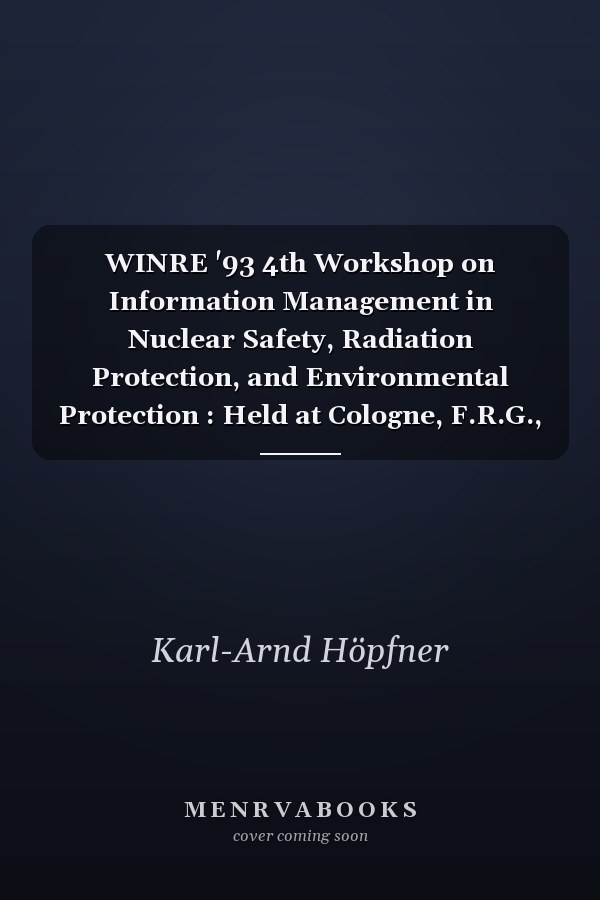 WINRE '93 4th Workshop on Information Management in Nuclear Safety, Radiation Protection, and Environmental Protection : Held at Cologne, F.R.G.,

Karl-Arnd Höpfner

MENRVABOOKS
cover coming soon